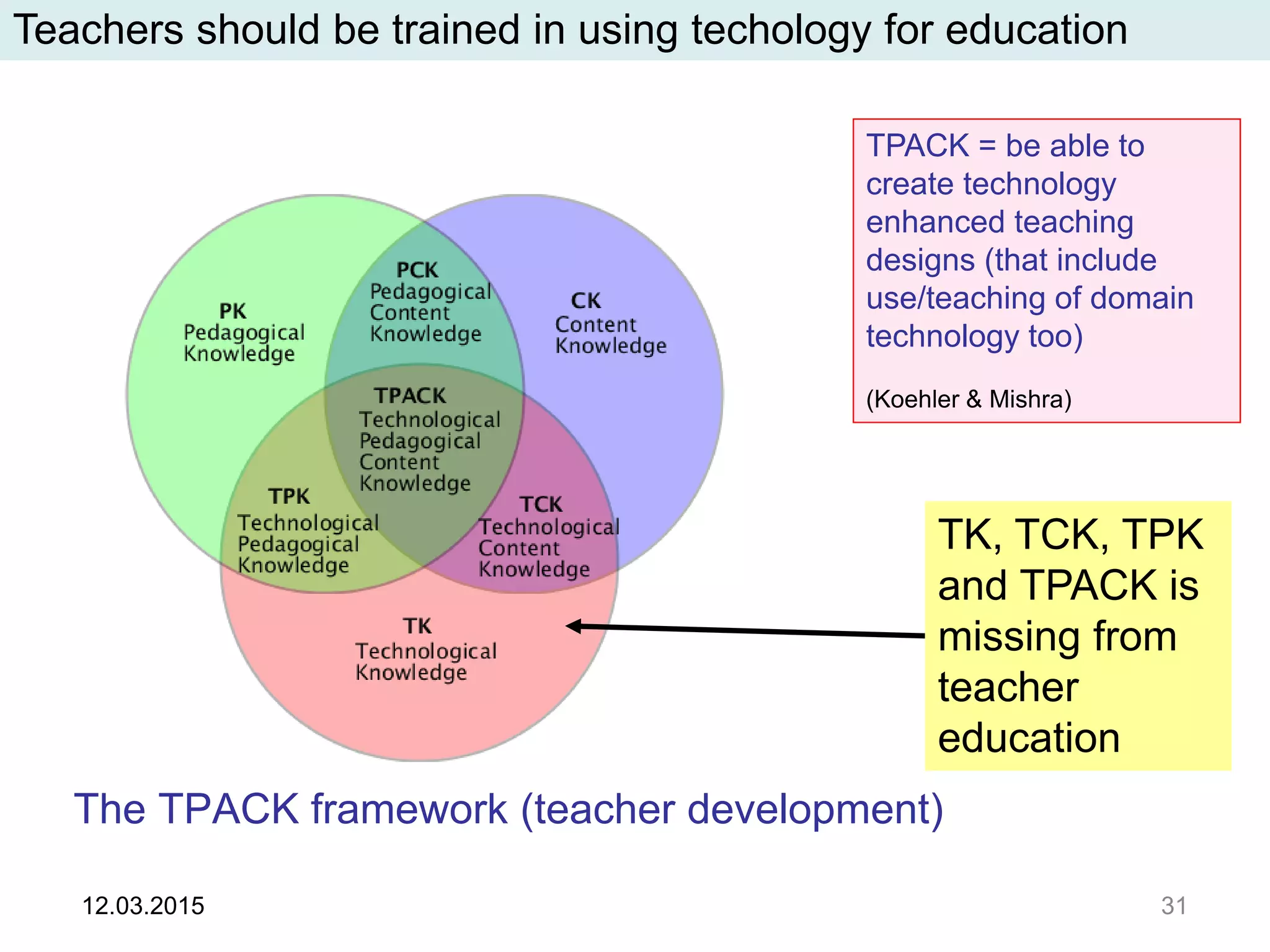 Teachers should be trained in using techology for education

PK
Pedagogical
Knowledge

PCK
Pedagogical
Content
Knowledge

CK
Content
Knowledge

TPACK
Technological
Pedagogical
Content
Knowledge

TPK
Technological
Pedagogical
Knowledge

TCK
Technological
Content
Knowledge

TK
Technological
Knowledge

TPACK = be able to create technology enhanced teaching designs (that include use/teaching of domain technology too)

(Koehler & Mishra)

TK, TCK, TPK and TPACK is missing from teacher education

The TPACK framework (teacher development)

12.03.2015

31